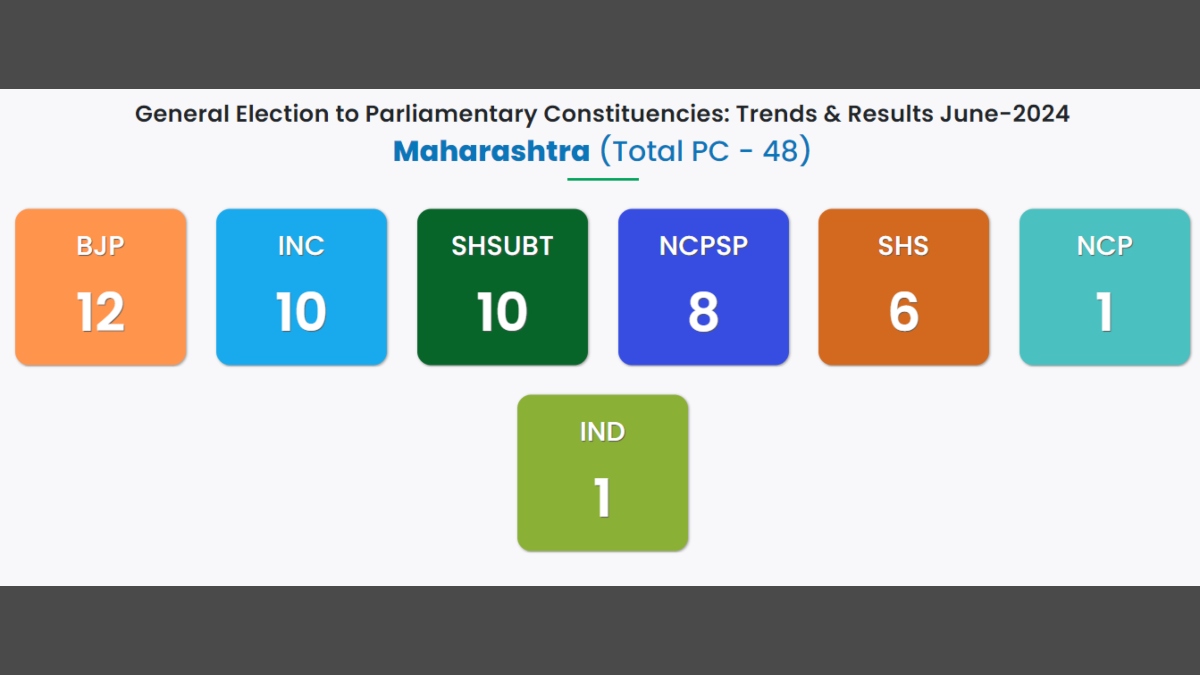 General Election to Parliamentary Constituencies: Trends & Results June-2024
Maharashtra (Total PC - 48)

BJP
12

INC
10

SHSUBT
10

NCPSP
8

SHS
6

NCP
1

IND
1